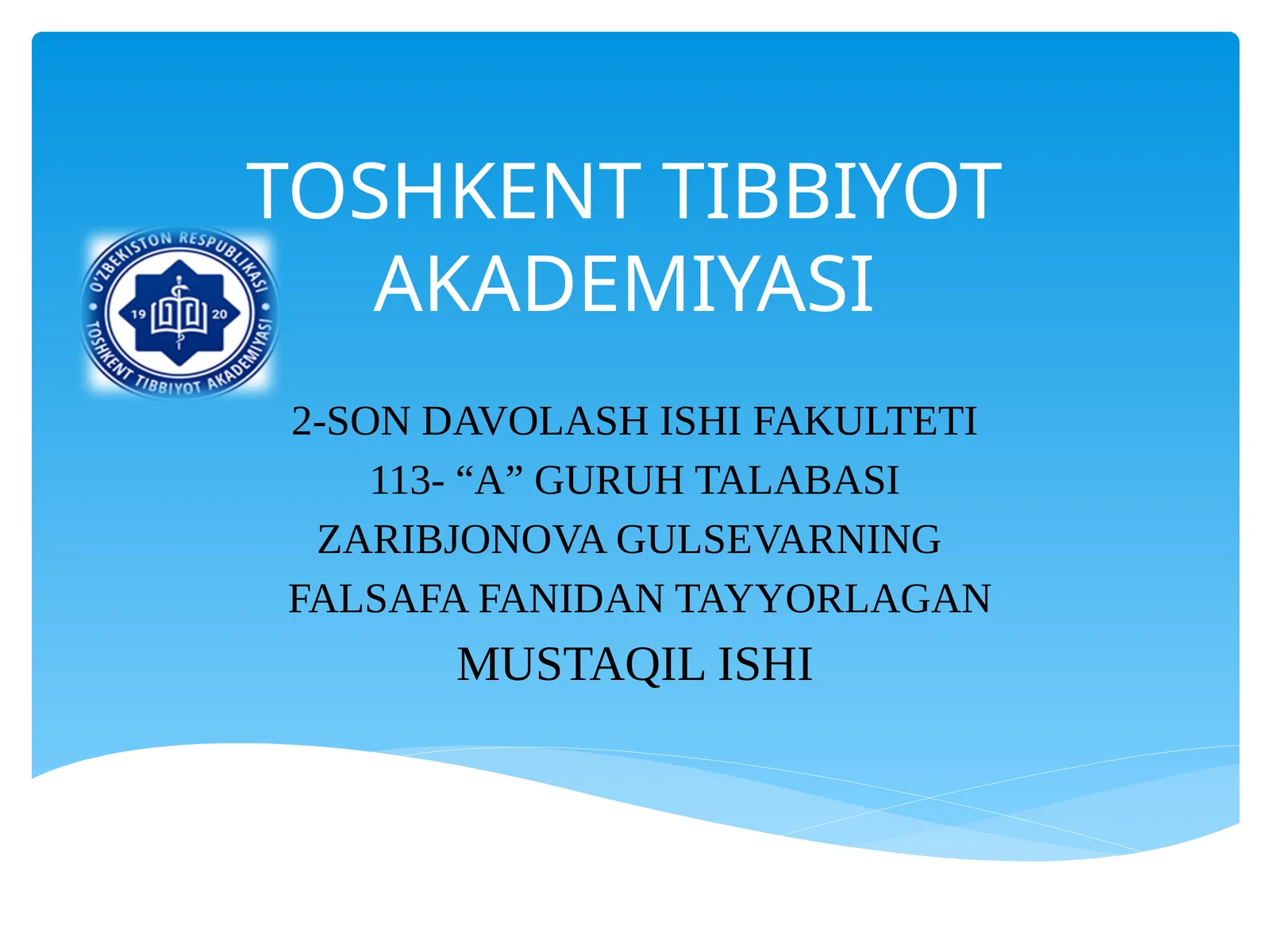 TOSHKENT TIBBIYOT AKADEMIYASI

O'ZBEKISTON RESPUBLIKASI
19 20
TOSHKENT TIBBIYOT AKADEMIYASI

2-SON DAVOLASH ISHI FAKULTETI
113- “A” GURUH TALABASI
ZARIBJONOVA GULSEVARNING
FALSAFA FANIDAN TAYYORLAGAN
MUSTAQIL ISHI